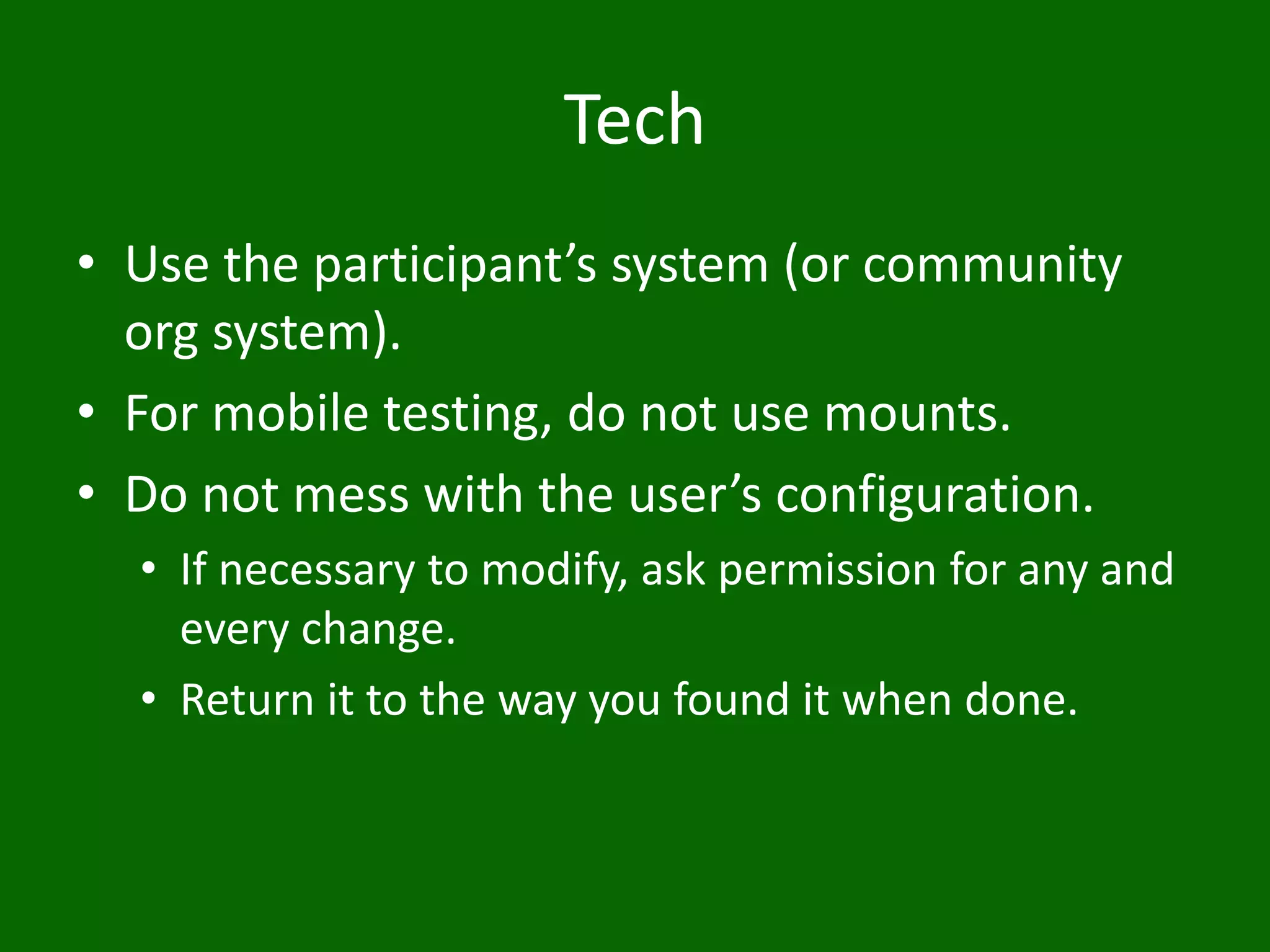 Tech

• Use the participant’s system (or community org system).
• For mobile testing, do not use mounts.
• Do not mess with the user’s configuration.
  • If necessary to modify, ask permission for any and every change.
  • Return it to the way you found it when done.